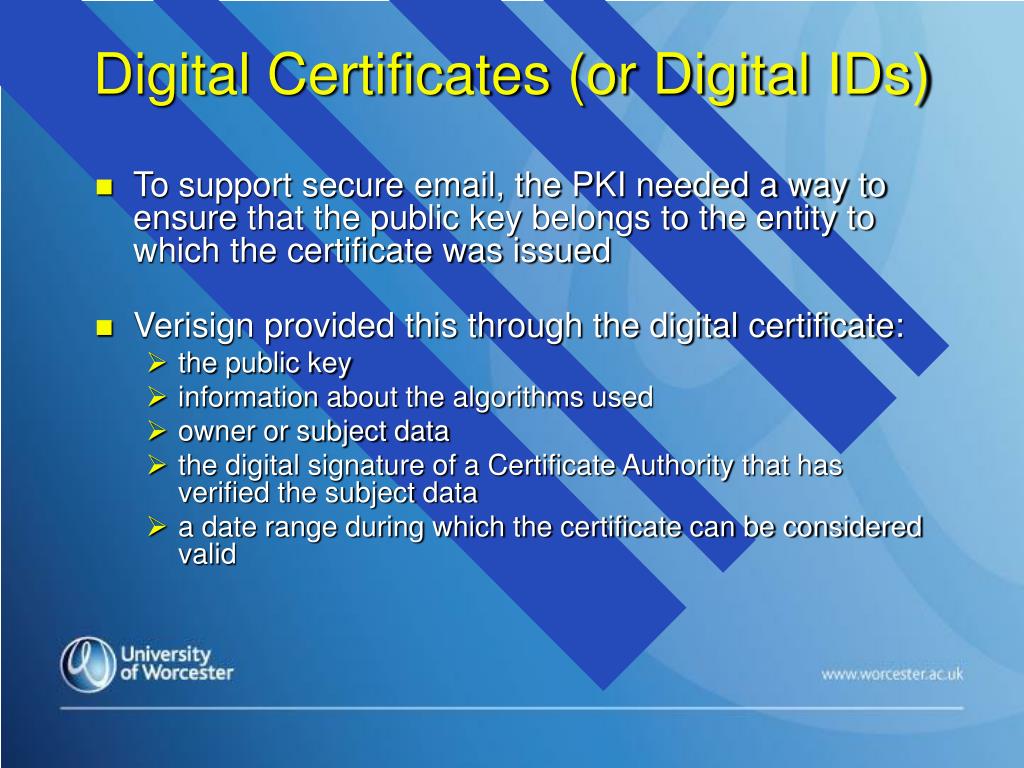 Digital Certificates (or Digital IDs)

- To support secure email, the PKI needed a way to ensure that the public key belongs to the entity to which the certificate was issued

- Verisign provided this through the digital certificate:
  - the public key
  - information about the algorithms used
  - owner or subject data
  - the digital signature of a Certificate Authority that has verified the subject data
  - a date range during which the certificate can be considered valid

University of Worcester

www.worcester.ac.uk